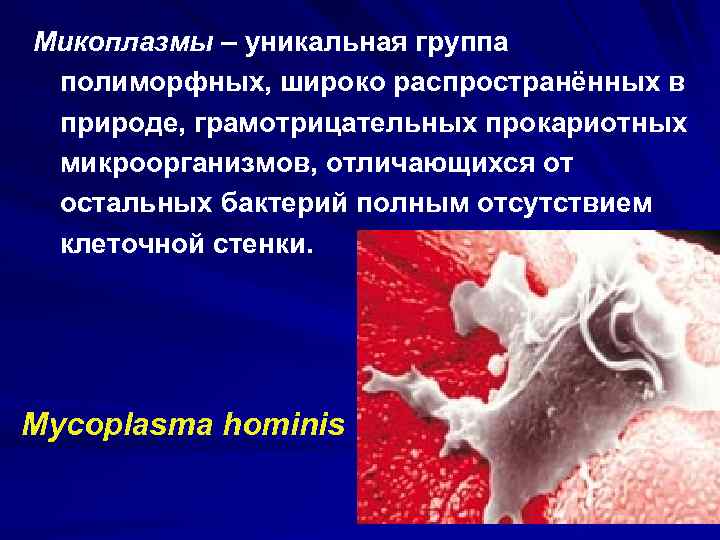 Микоплазмы – уникальная группа полиморфных, широко распространённых в природе, грамотрицательных прокариотных микроорганизмов, отличающихся от остальных бактерий полным отсутствием клеточной стенки.

Mycoplasma hominis